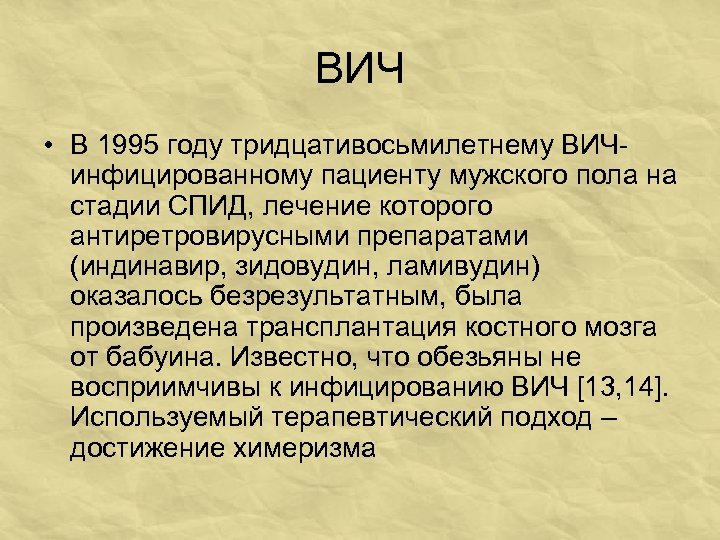 ВИЧ

• В 1995 году тридцативосьмилетнему ВИЧ-инфицированному пациенту мужского пола на стадии СПИД, лечение которого антиретровирусными препаратами (индинавир, зидовудин, ламивудин) оказалось безрезультатным, была произведена трансплантация костного мозга от бабуина. Известно, что обезьяны не восприимчивы к инфицированию ВИЧ [13,14]. Используемый терапевтический подход – достижение химеризма